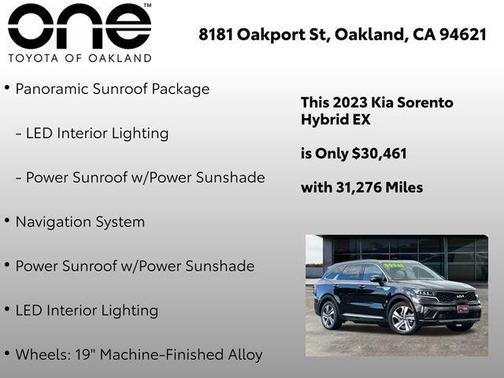 one™
TOYOTA OF OAKLAND

8181 Oakport St, Oakland, CA 94621

• Panoramic Sunroof Package

- LED Interior Lighting

- Power Sunroof w/Power Sunshade

• Navigation System

• Power Sunroof w/Power Sunshade

• LED Interior Lighting

• Wheels: 19" Machine-Finished Alloy

This 2023 Kia Sorento Hybrid EX

is Only $30,461

with 31,276 Miles